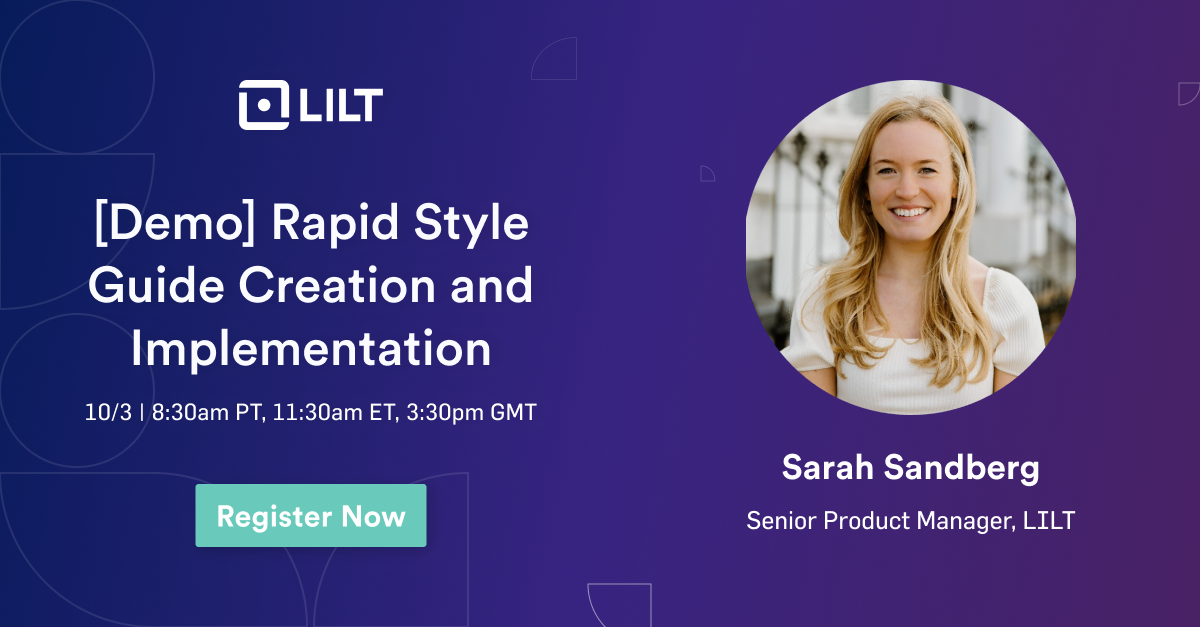 LILT

[Demo] Rapid Style Guide Creation and Implementation

10/3 | 8:30am PT, 11:30am ET, 3:30pm GMT

Register Now

Sarah Sandberg

Senior Product Manager, LILT